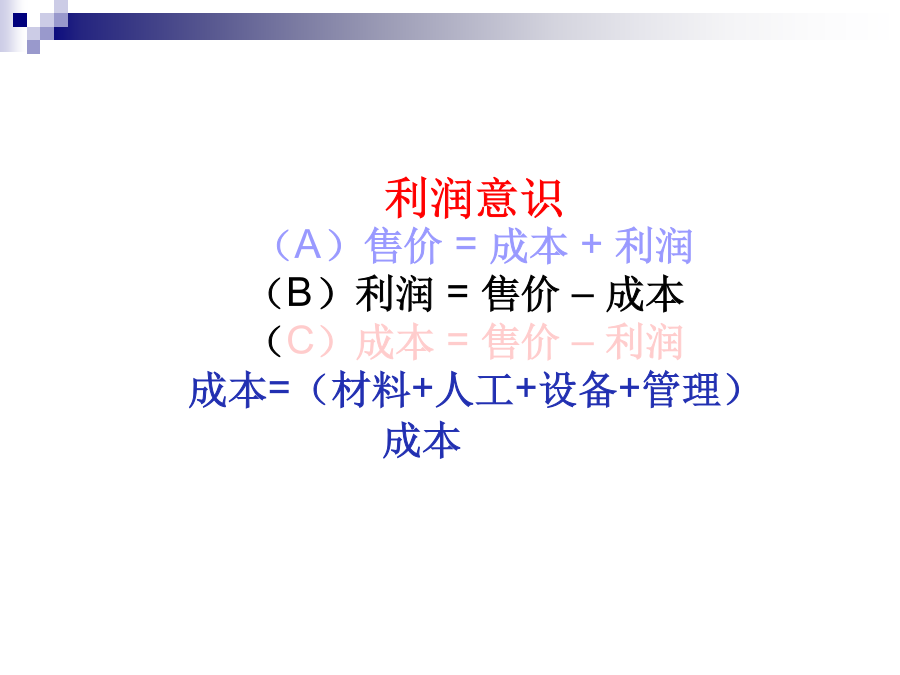 利润意识

（A）售价 = 成本 + 利润

（B）利润 = 售价 – 成本

（C）成本 = 售价 – 利润

成本=（材料+人工+设备+管理）成本